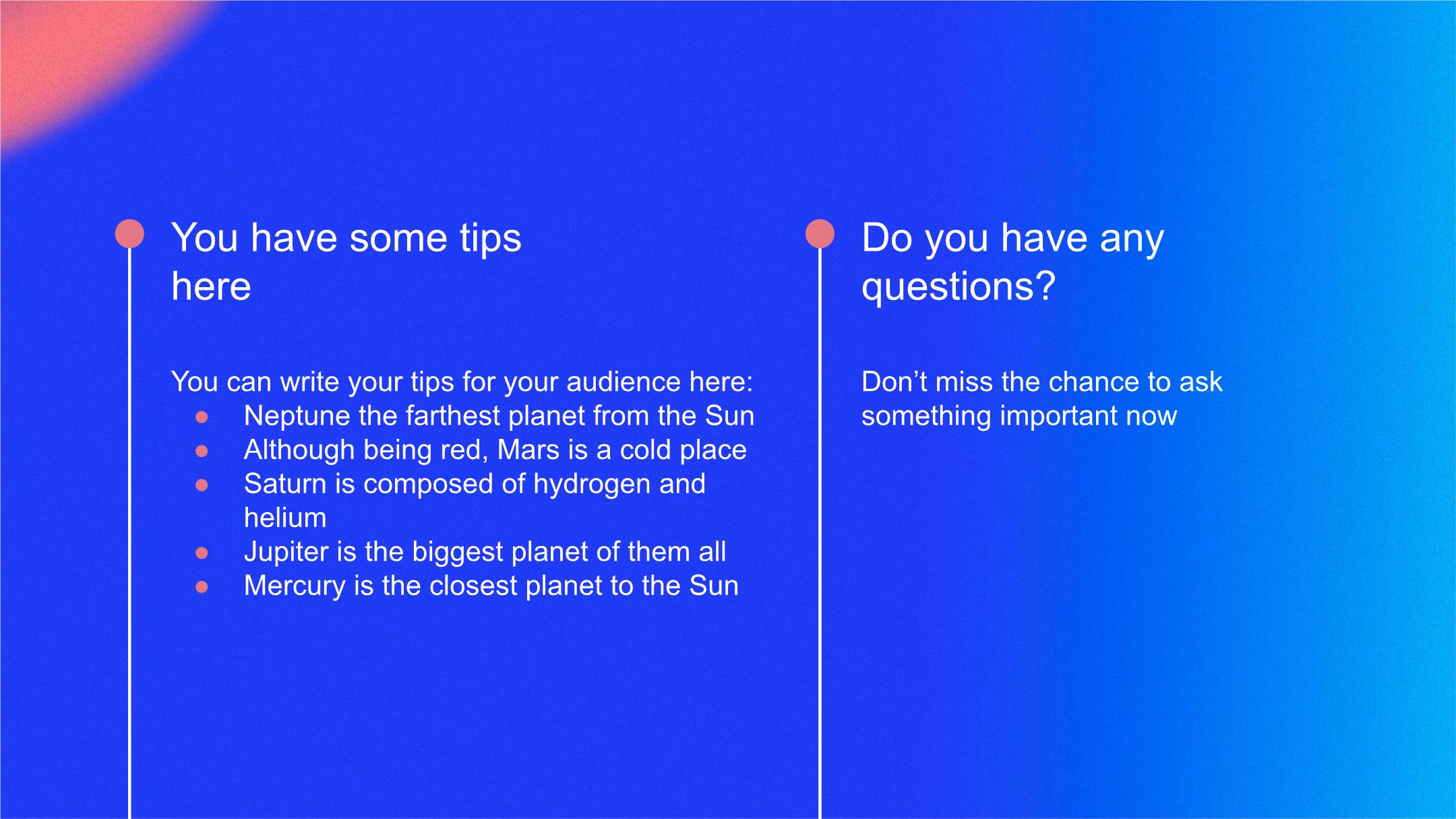 You have some tips here

You can write your tips for your audience here:
- Neptune the farthest planet from the Sun
- Although being red, Mars is a cold place
- Saturn is composed of hydrogen and helium
- Jupiter is the biggest planet of them all
- Mercury is the closest planet to the Sun

Do you have any questions?

Don’t miss the chance to ask something important now